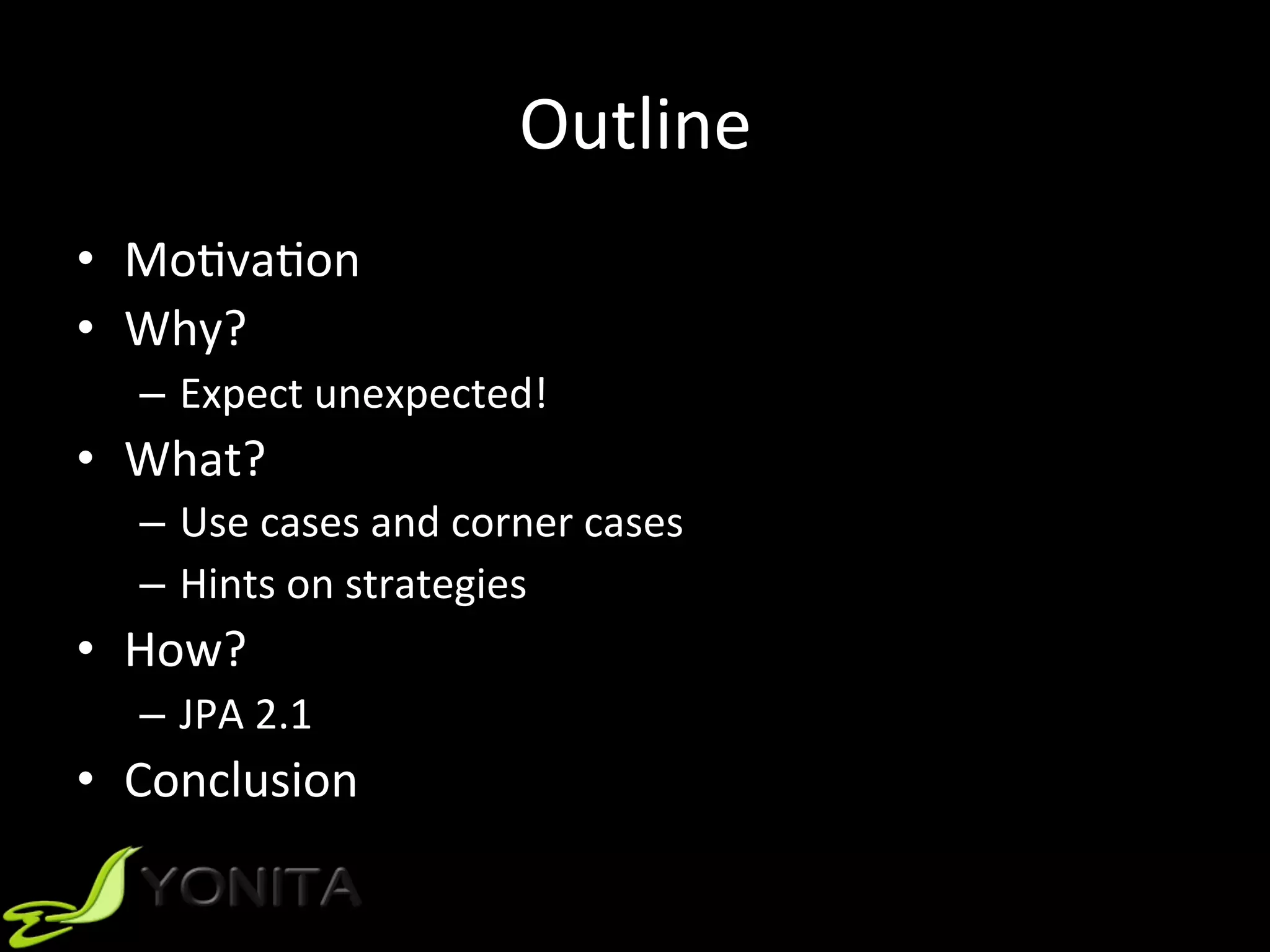 Outline

• Motivation
• Why?
  – Expect unexpected!
• What?
  – Use cases and corner cases
  – Hints on strategies
• How?
  – JPA 2.1
• Conclusion

YONITA